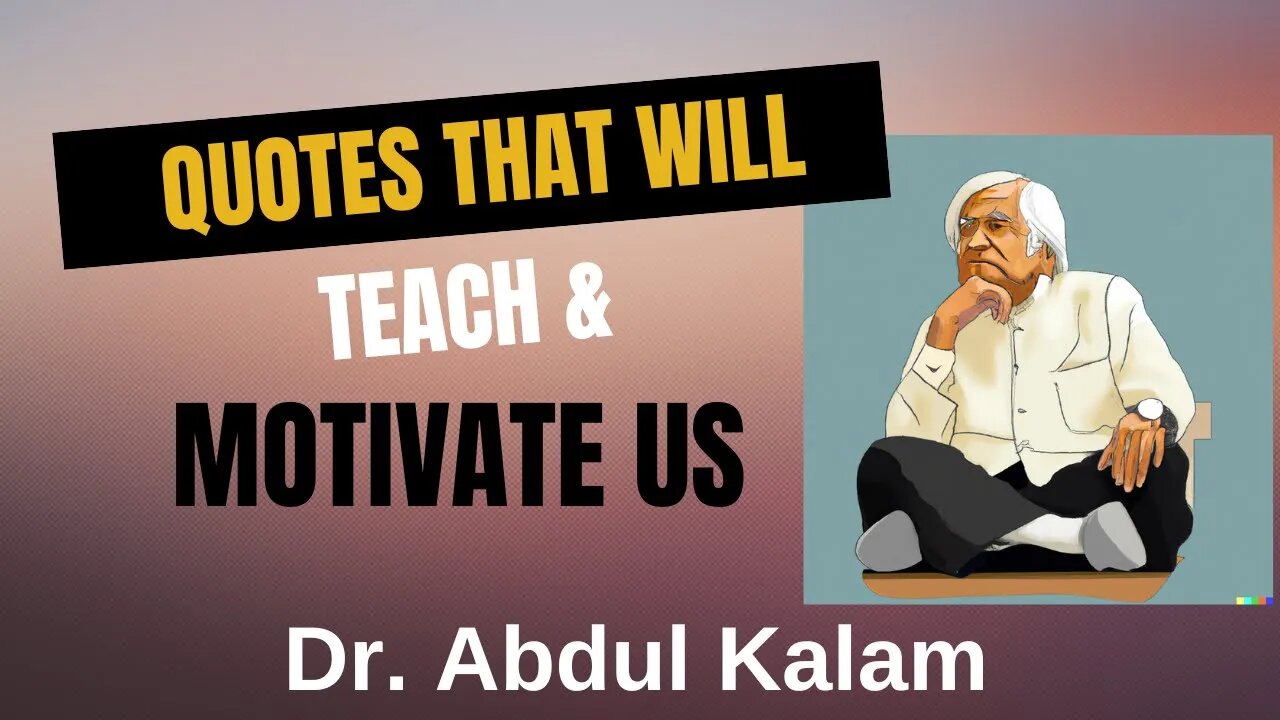 QUOTES THAT WILL
TEACH &
MOTIVATE US
Dr. Abdul Kalam